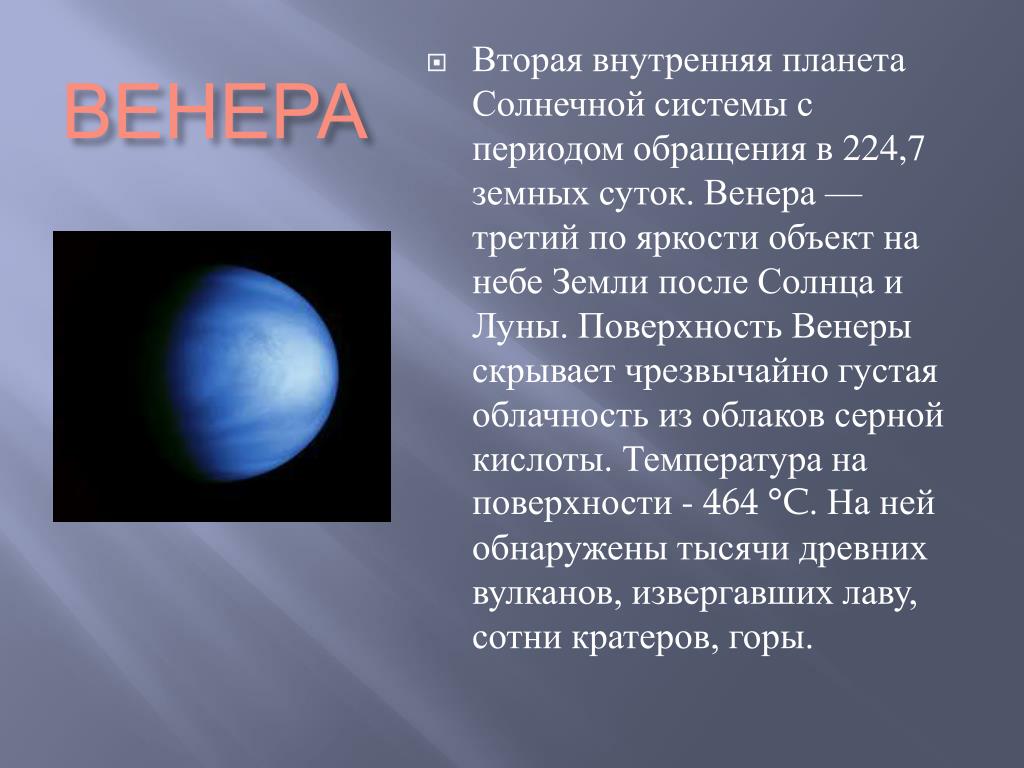 ВЕНЕРА

Вторая внутренняя планета Солнечной системы с периодом обращения в 224,7 земных суток. Венера — третий по яркости объект на небе Земли после Солнца и Луны. Поверхность Венеры скрывает чрезвычайно густая облачность из облаков серной кислоты. Температура на поверхности - 464 °C. На ней обнаружены тысячи древних вулканов, извергавших лаву, сотни кратеров, горы.